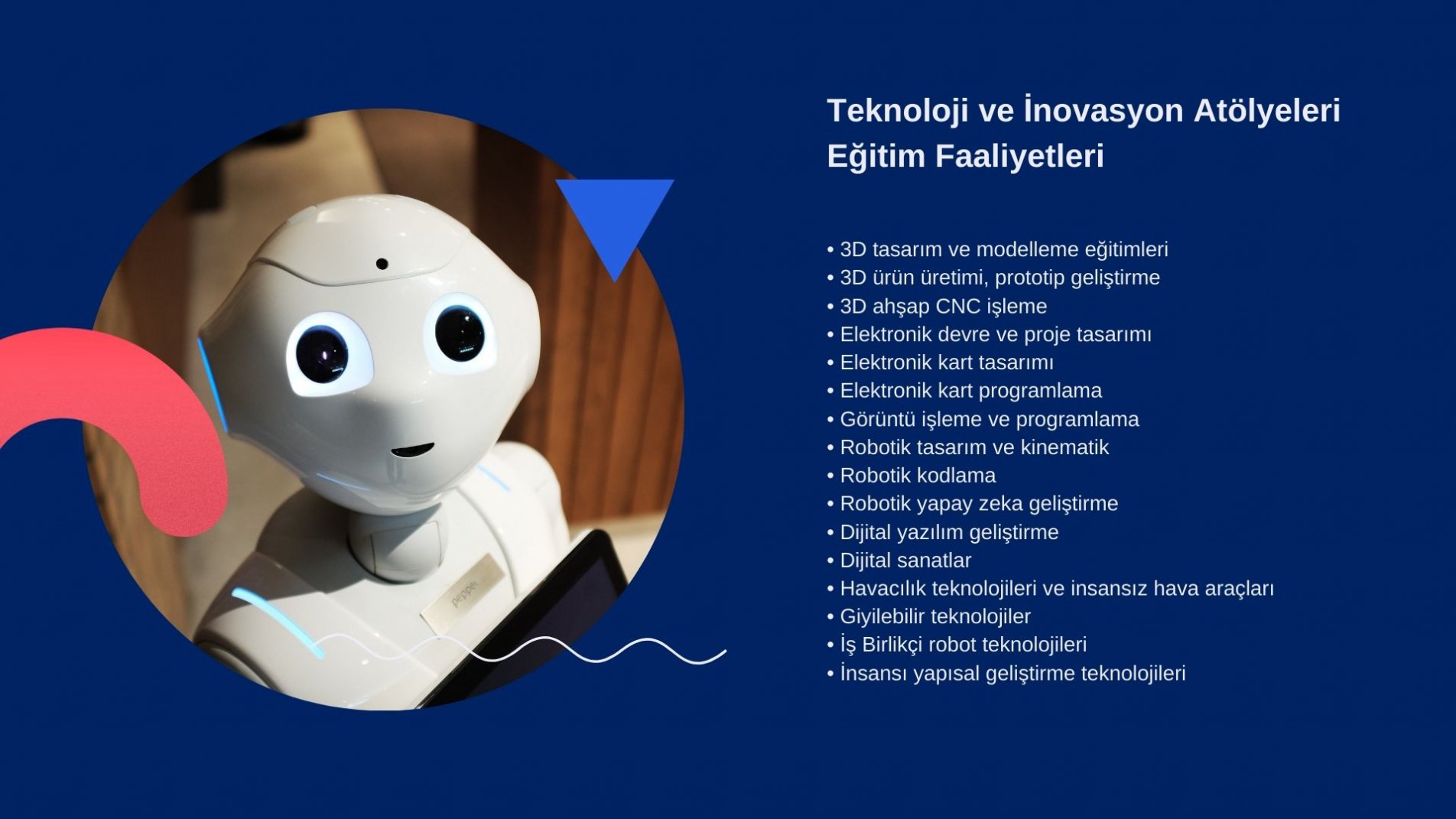 pepper

Teknoloji ve İnovasyon Atölyeleri Eğitim Faaliyetleri

• 3D tasarım ve modelleme eğitimleri
• 3D ürün üretimi, prototip geliştirme
• 3D ahşap CNC işleme
• Elektronik devre ve proje tasarımı
• Elektronik kart tasarımı
• Elektronik kart programlama
• Görüntü işleme ve programlama
• Robotik tasarım ve kinematik
• Robotik kodlama
• Robotik yapay zeka geliştirme
• Dijital yazılım geliştirme
• Dijital sanatlar
• Havacılık teknolojileri ve insansız hava araçları
• Giyilebilir teknolojiler
• İş Birlikçi robot teknolojileri
• İnsansı yapısal geliştirme teknolojileri